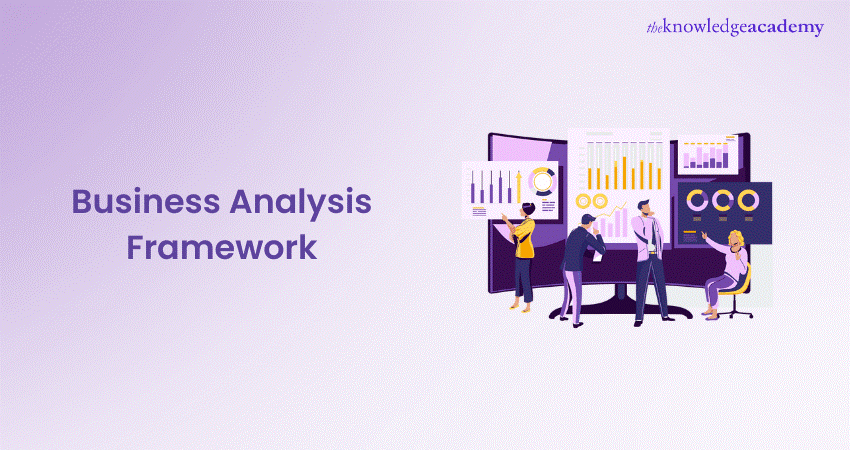 theknowledgeacademy

Business Analysis Framework